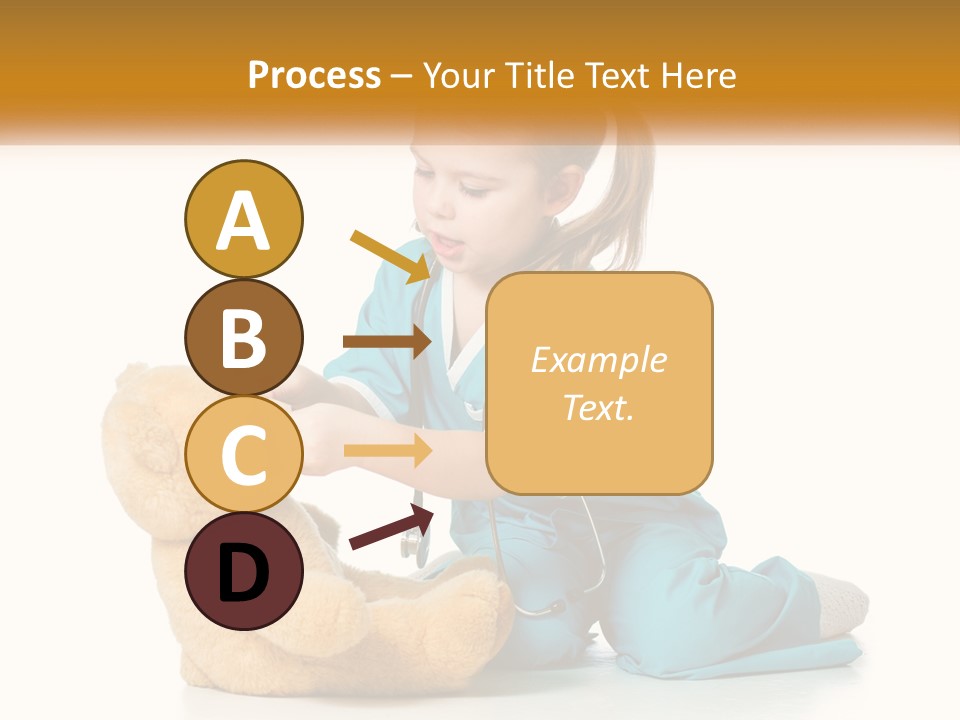 Process – Your Title Text Here

A

B

C

D

Example Text.